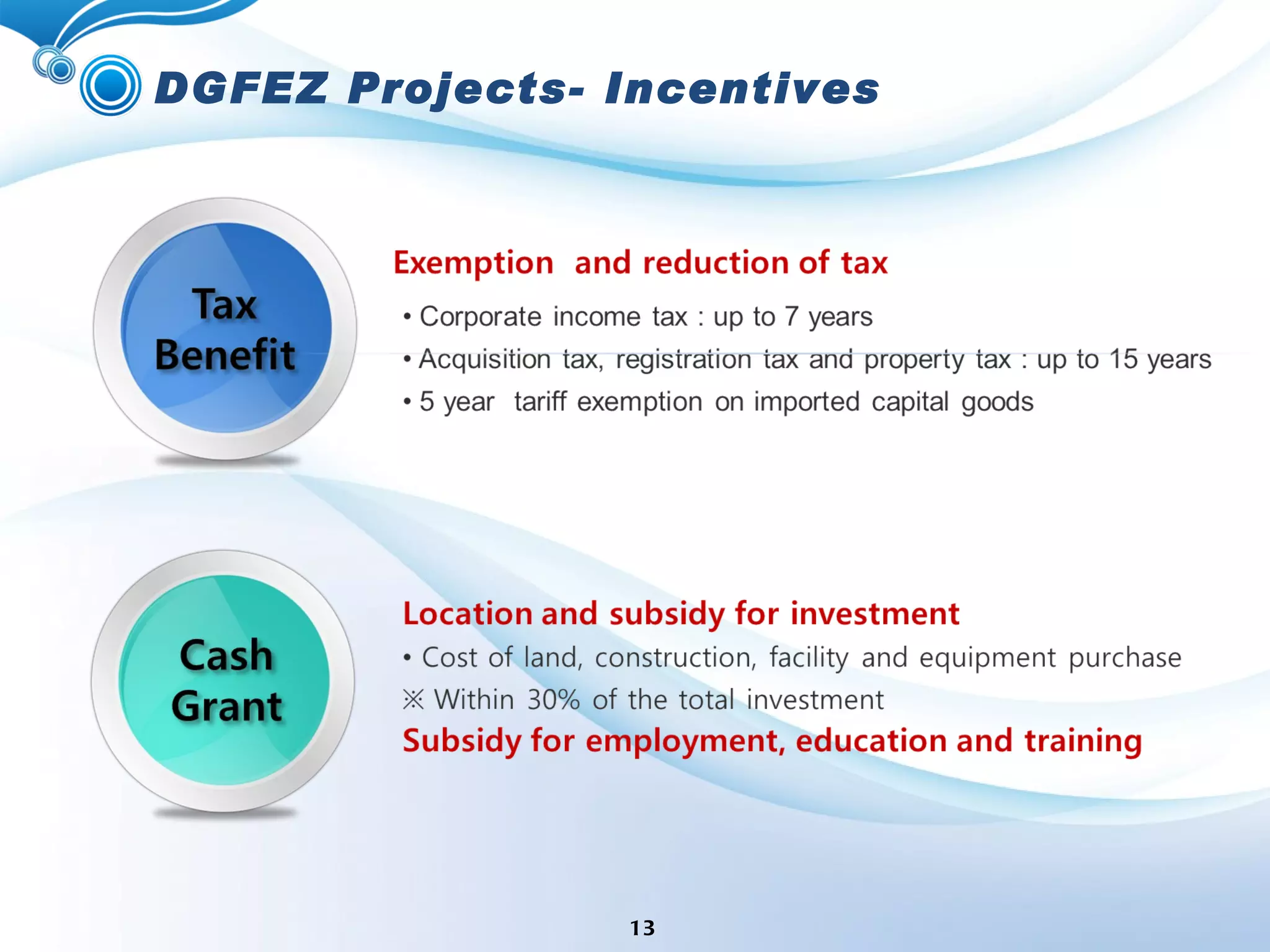 DGFEZ Projects- Incentives

Tax Benefit

Exemption and reduction of tax

• Corporate income tax : up to 7 years
• Acquisition tax, registration tax and property tax : up to 15 years
• 5 year tariff exemption on imported capital goods

Cash Grant

Location and subsidy for investment

• Cost of land, construction, facility and equipment purchase
※ Within 30% of the total investment

Subsidy for employment, education and training

13